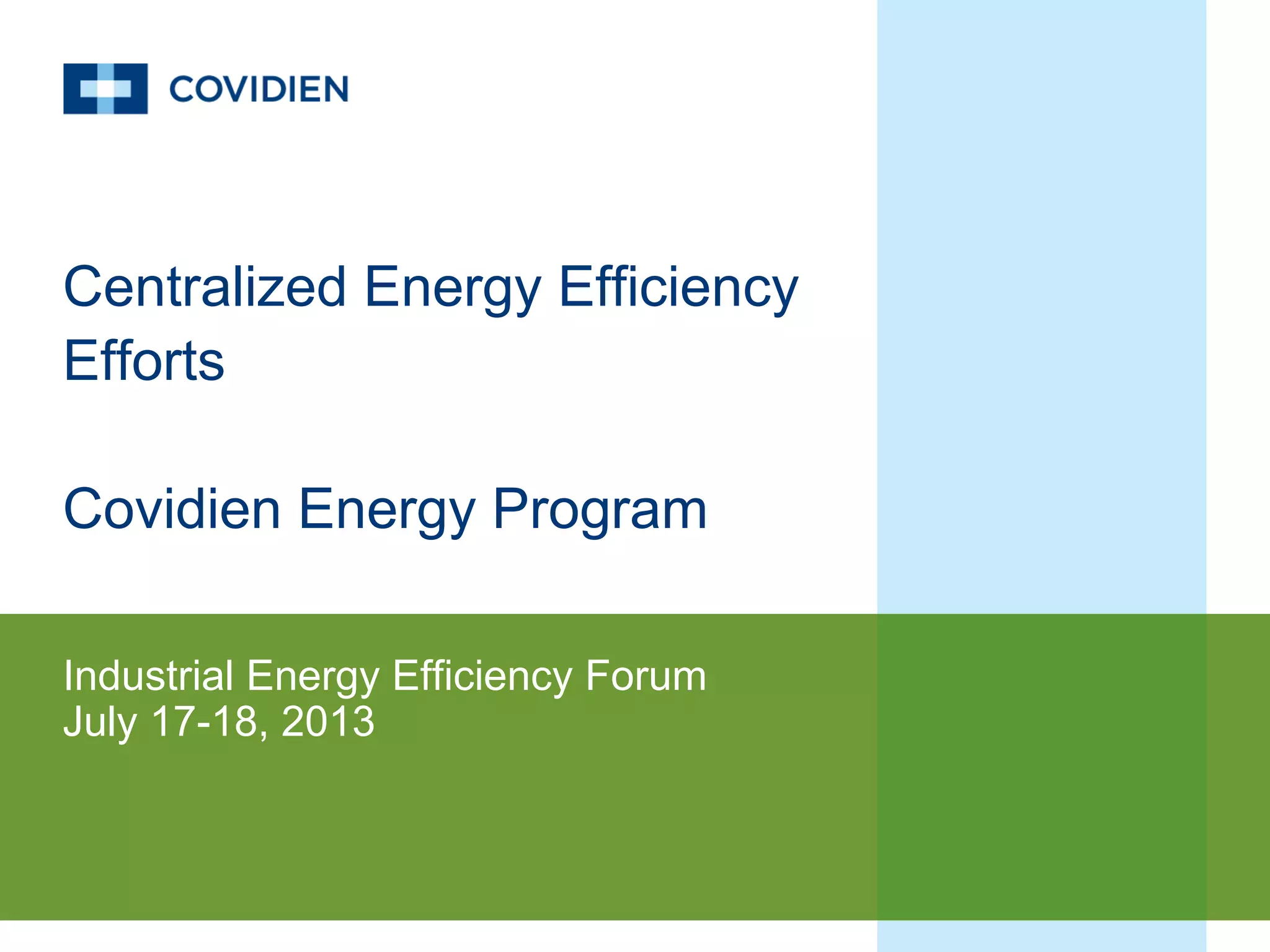 COVIDIEN

Centralized Energy Efficiency Efforts

Covidien Energy Program

Industrial Energy Efficiency Forum
July 17-18, 2013